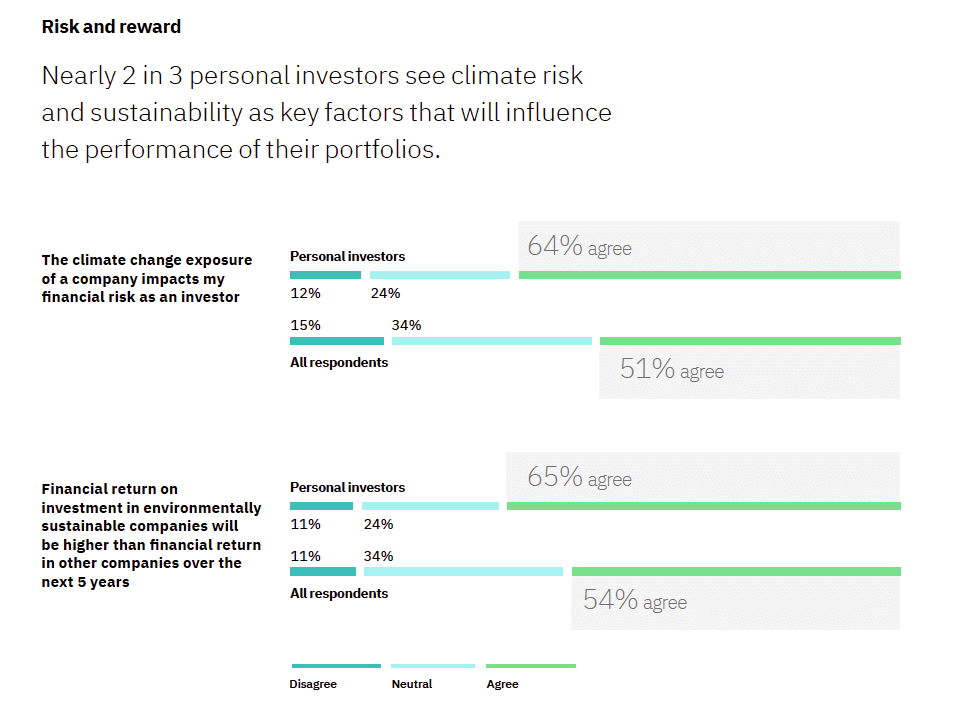 Risk and reward

Nearly 2 in 3 personal investors see climate risk and sustainability as key factors that will influence the performance of their portfolios.

The climate change exposure of a company impacts my financial risk as an investor

Personal investors

64% agree

12%

24%

15%

34%

All respondents

51% agree

Financial return on investment in environmentally sustainable companies will be higher than financial return in other companies over the next 5 years

Personal investors

65% agree

11%

24%

11%

34%

All respondents

54% agree

Disagree

Neutral

Agree